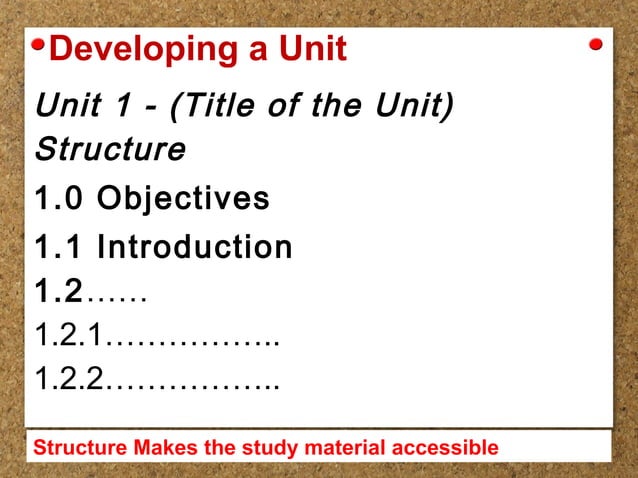 Developing a Unit

Unit 1 - (Title of the Unit)

Structure

1.0 Objectives

1.1 Introduction

1.2……

1.2.1……………..

1.2.2……………..

Structure Makes the study material accessible